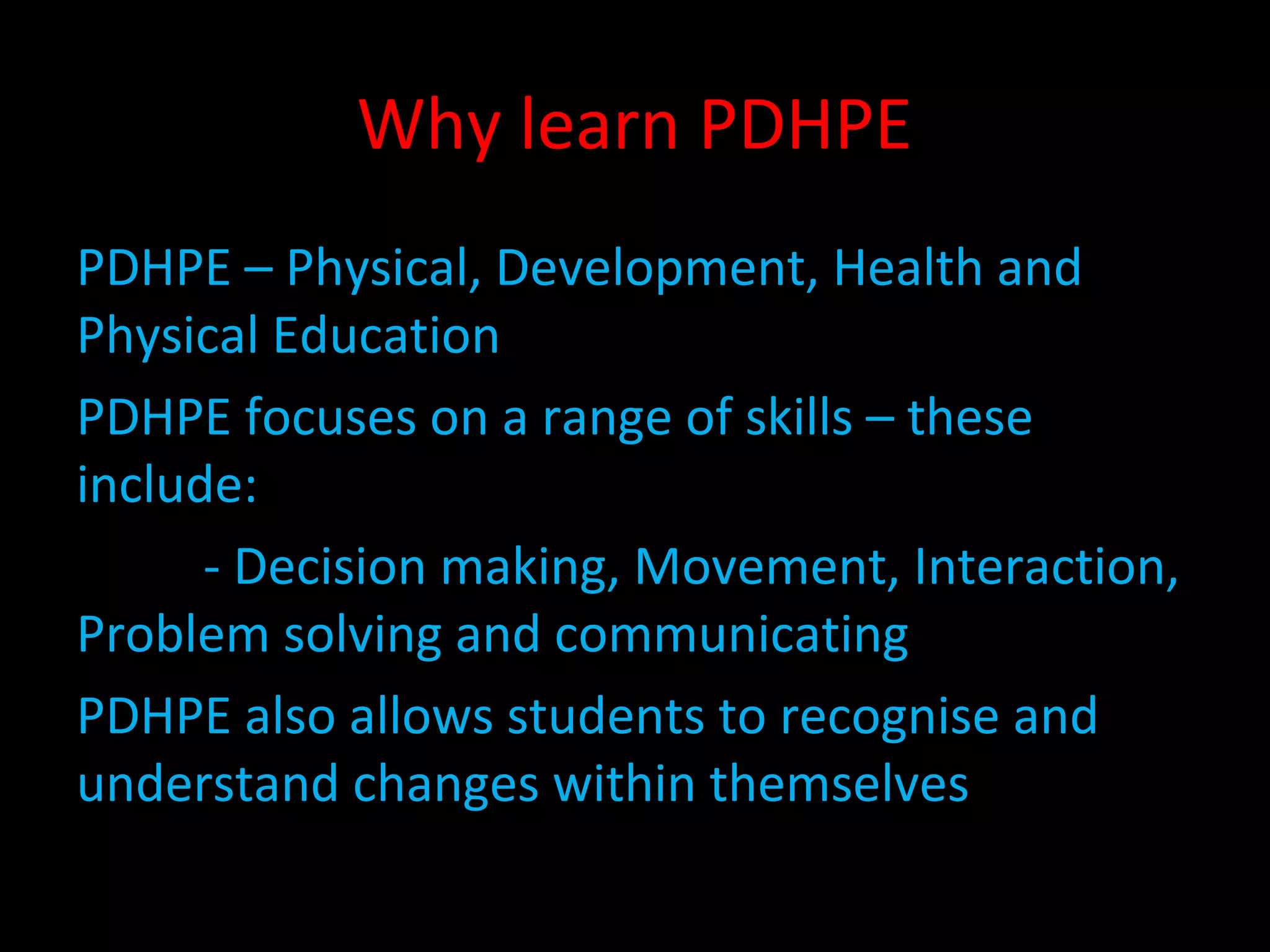 Why learn PDHPE

PDHPE – Physical, Development, Health and Physical Education

PDHPE focuses on a range of skills – these include:

- Decision making, Movement, Interaction, Problem solving and communicating

PDHPE also allows students to recognise and understand changes within themselves